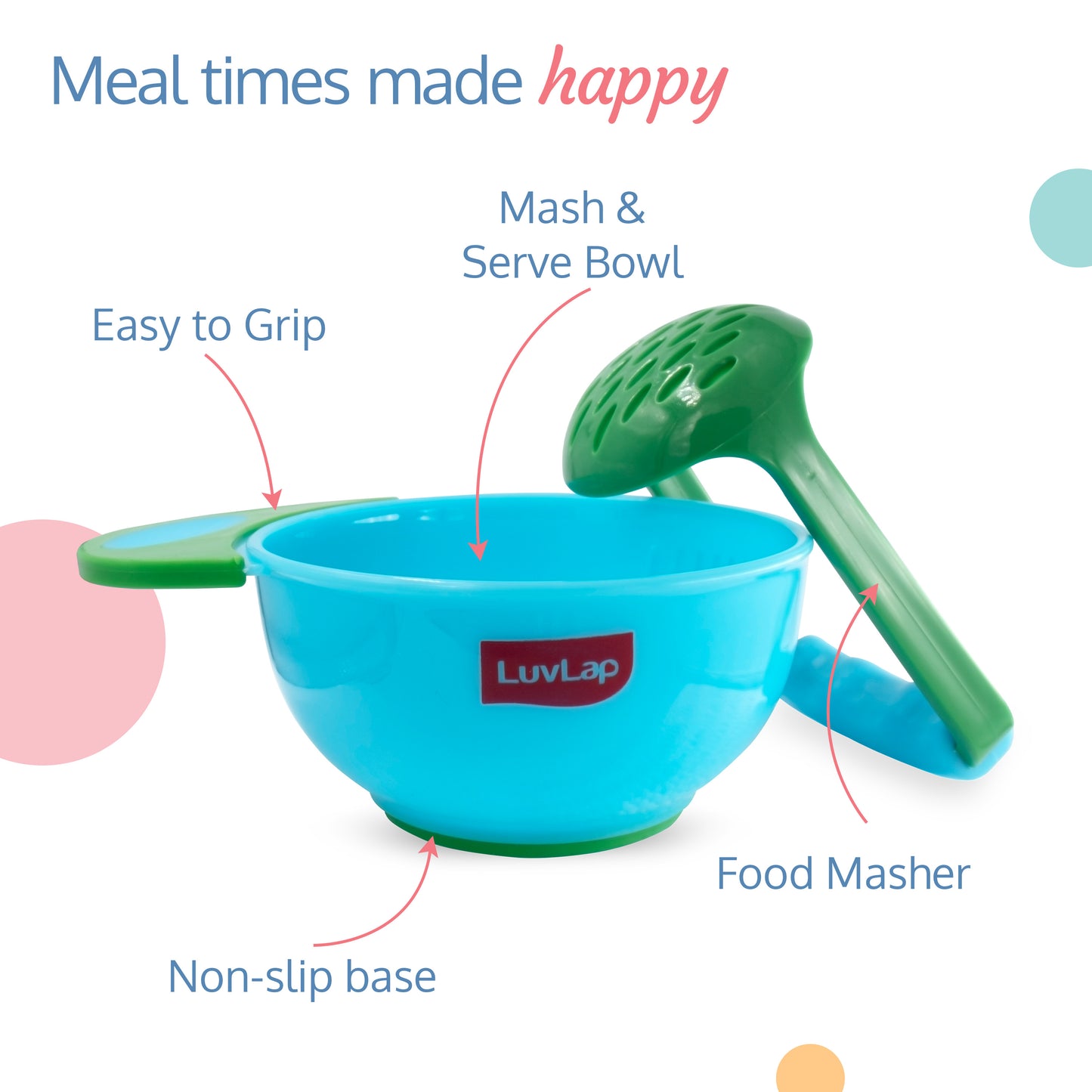 Meal times made happy

Mash & Serve Bowl

Easy to Grip

LuvLap

Food Masher

Non-slip base